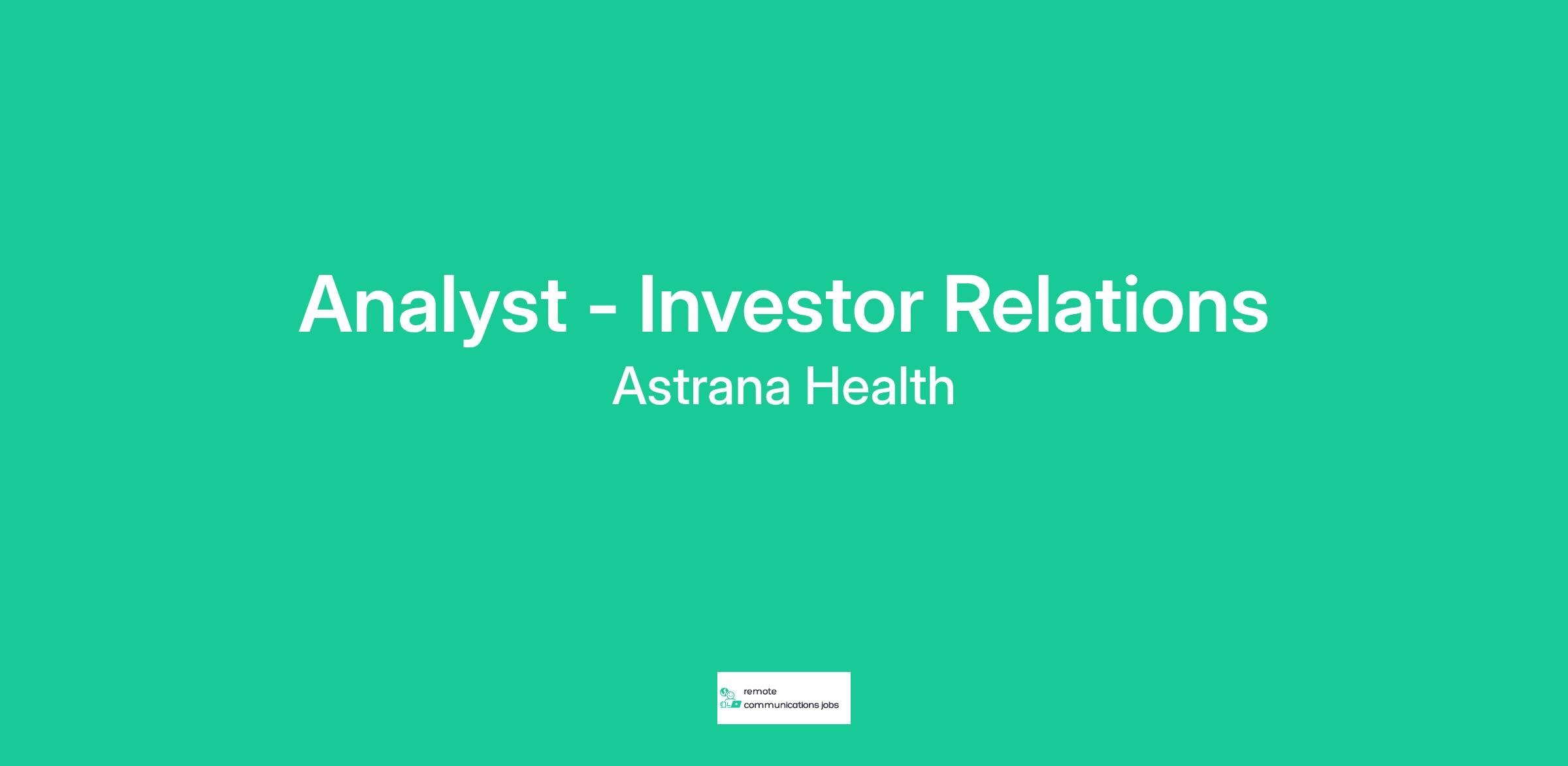 Analyst - Investor Relations

Astrana Health

remote
communications jobs